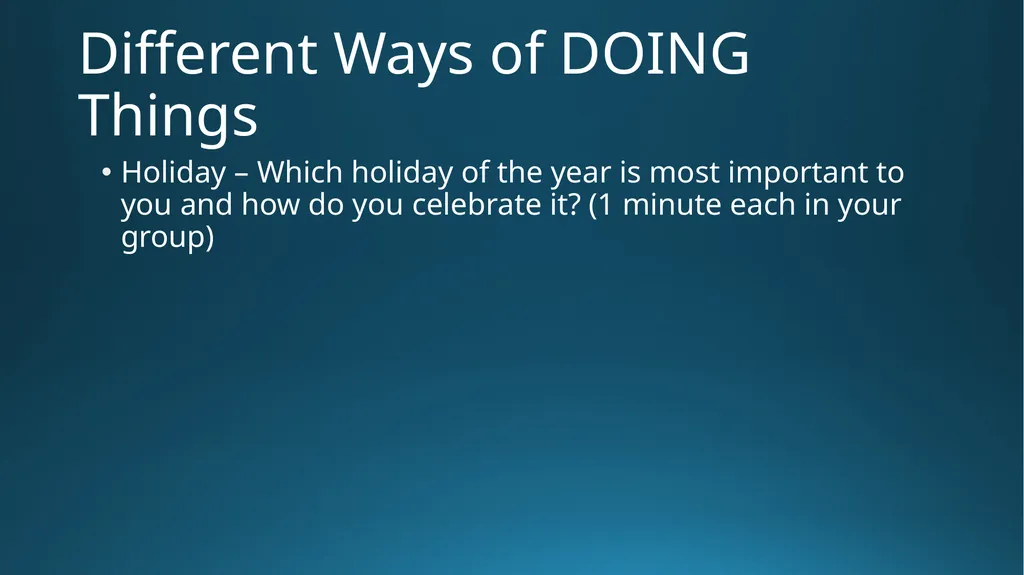 Different Ways of DOING Things

• Holiday – Which holiday of the year is most important to you and how do you celebrate it? (1 minute each in your group)